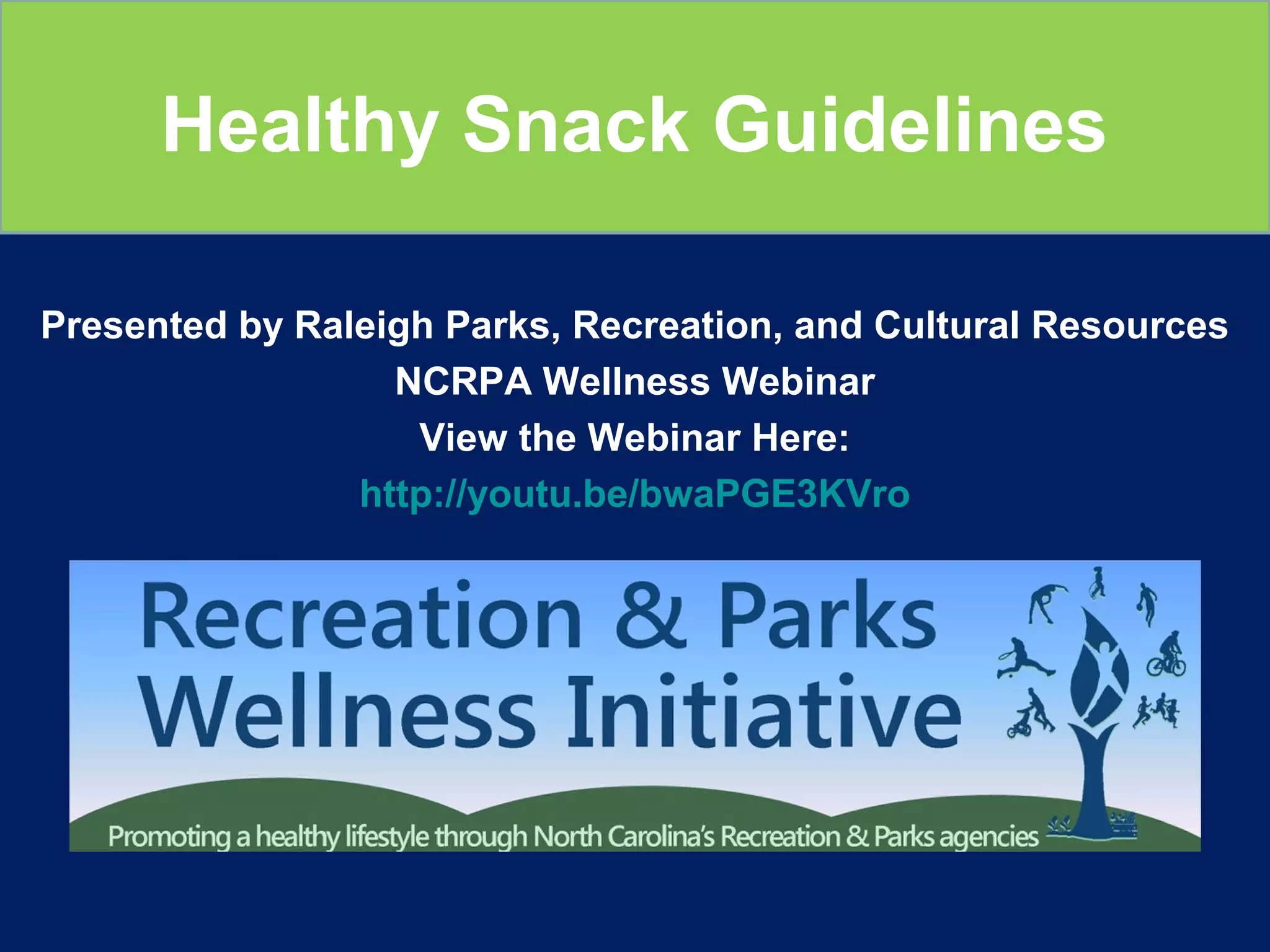 Healthy Snack Guidelines

Presented by Raleigh Parks, Recreation, and Cultural Resources
NCRPA Wellness Webinar
View the Webinar Here:
http://youtu.be/bwaPGE3KVro

Recreation & Parks
Wellness Initiative

Promoting a healthy lifestyle through North Carolina's Recreation & Parks agencies